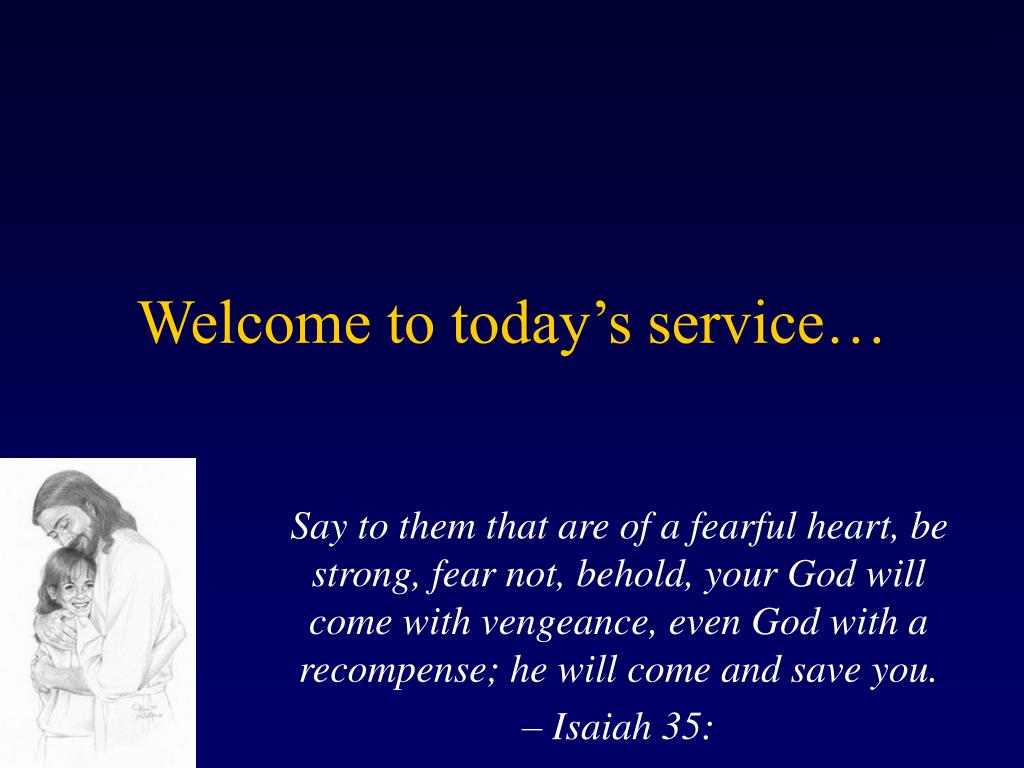 Welcome to today’s service…

Say to them that are of a fearful heart, be strong, fear not, behold, your God will come with vengeance, even God with a recompense; he will come and save you.

– Isaiah 35: